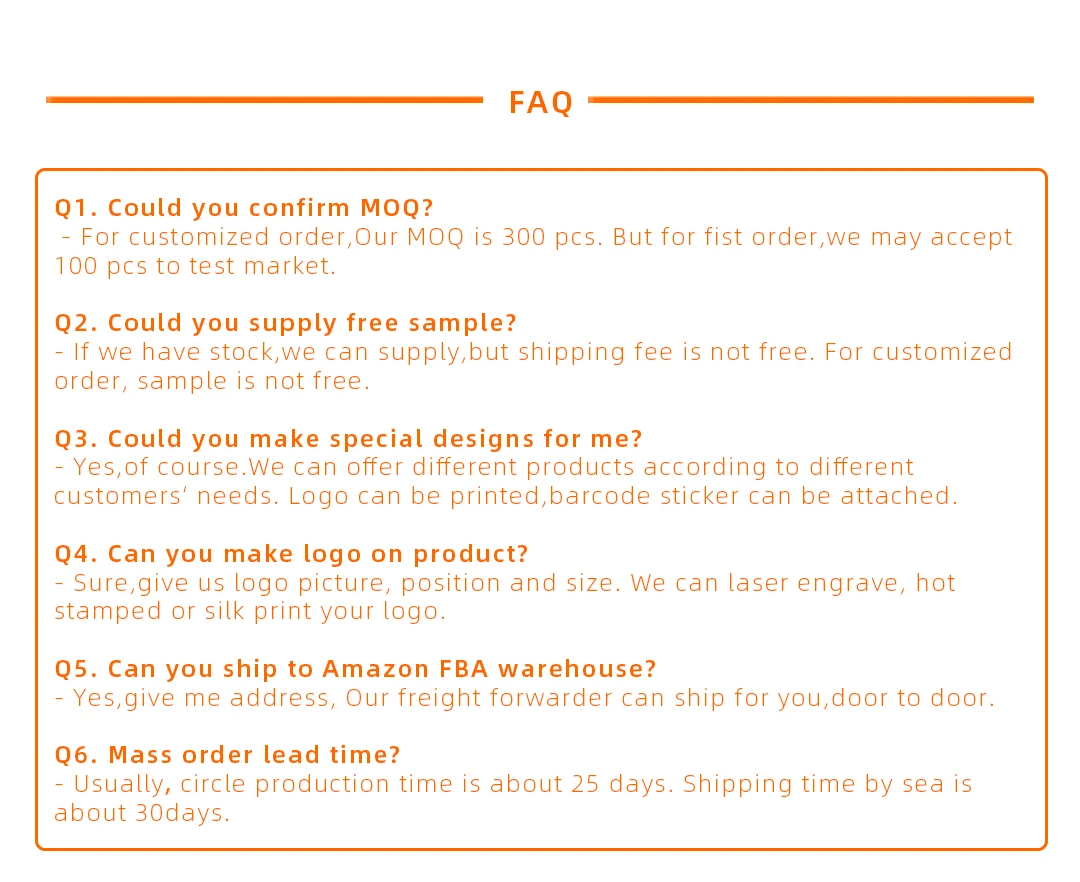 FAQ

Q1. Could you confirm MOQ?
- For customized order,Our MOQ is 300 pcs. But for fist order,we may accept 100 pcs to test market.

Q2. Could you supply free sample?
- If we have stock,we can supply,but shipping fee is not free. For customized order, sample is not free.

Q3. Could you make special designs for me?
- Yes,of course.We can offer different products according to different customers' needs. Logo can be printed,barcode sticker can be attached.

Q4. Can you make logo on product?
- Sure,give us logo picture, position and size. We can laser engrave, hot stamped or silk print your logo.

Q5. Can you ship to Amazon FBA warehouse?
- Yes,give me address, Our freight forwarder can ship for you,door to door.

Q6. Mass order lead time?
- Usually, circle production time is about 25 days. Shipping time by sea is about 30days.